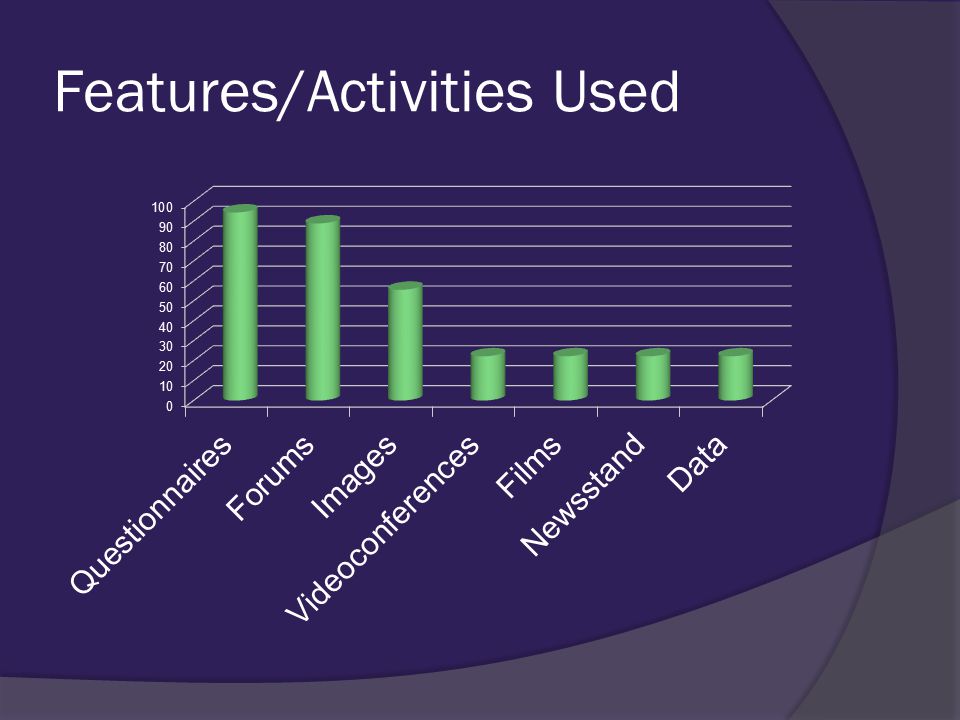 Features/Activities Used

100
90
80
70
60
50
40
30
20
10
0

Questionnaires
Forums
Images
Videoconferences
Films
Newsstand
Data